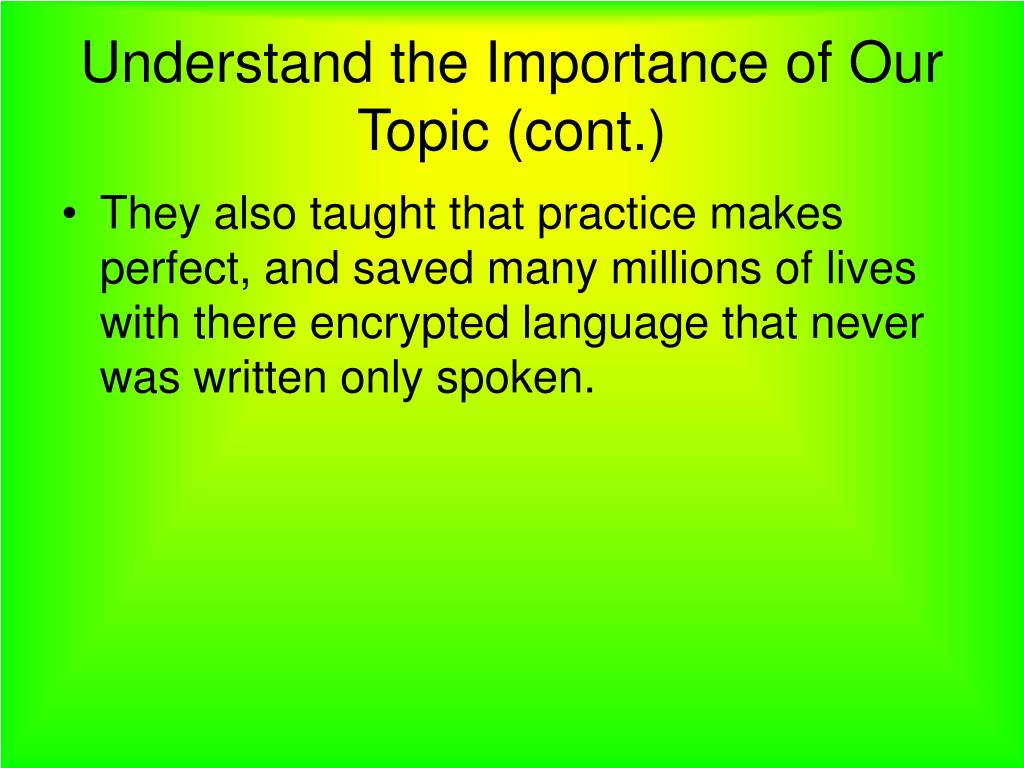 Understand the Importance of Our Topic (cont.)

• They also taught that practice makes perfect, and saved many millions of lives with there encrypted language that never was written only spoken.